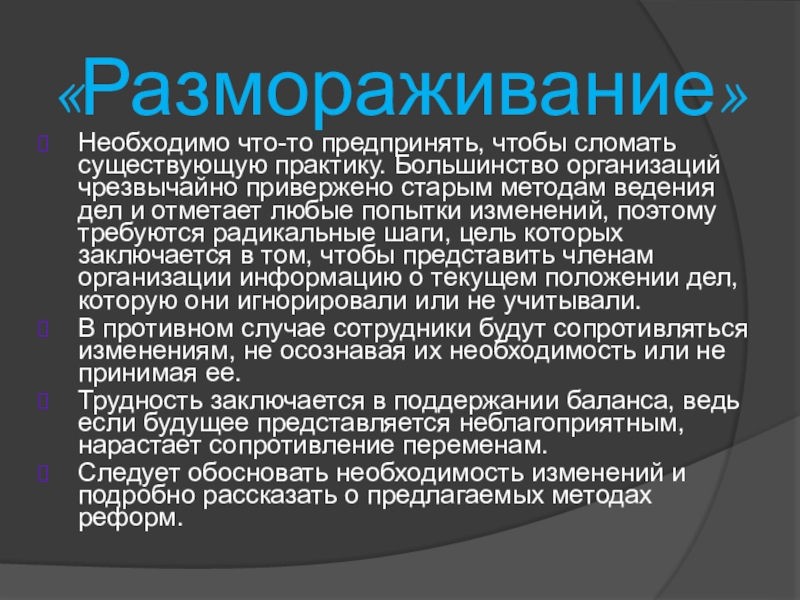 «Размораживание»

Необходимо что-то предпринять, чтобы сломать существующую практику. Большинство организаций чрезвычайно привержено старым методам ведения дел и отметает любые попытки изменений, поэтому требуются радикальные шаги, цель которых заключается в том, чтобы представить членам организации информацию о текущем положении дел, которую они игнорировали или не учитывали.

В противном случае сотрудники будут сопротивляться изменениям, не осознавая их необходимость или не принимая ее.

Трудность заключается в поддержании баланса, ведь если будущее представляется неблагоприятным, нарастает сопротивление переменам.

Следует обосновать необходимость изменений и подробно рассказать о предлагаемых методах реформ.